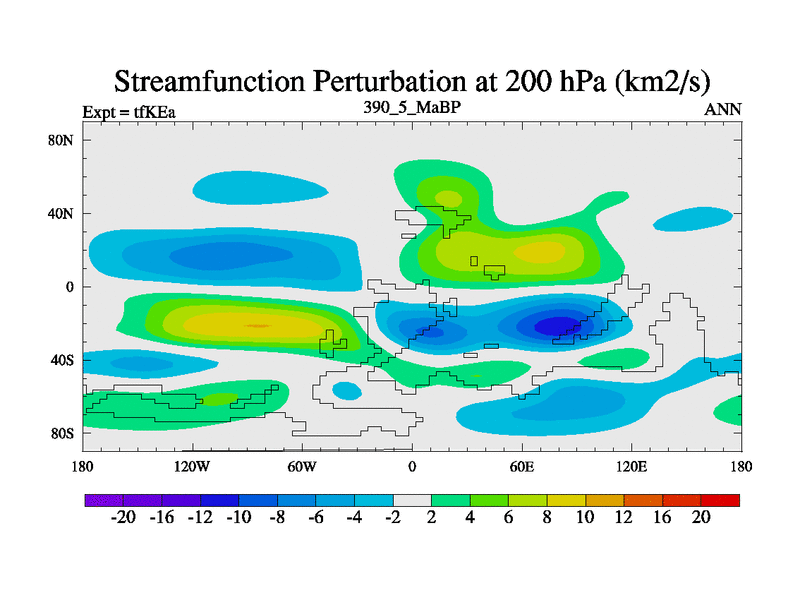 Streamfunction Perturbation at 200 hPa (km2/s)

Expt = tfKEa

390_5_MaBP

ANN

80N

40N

0

40S

80S

180

120W

60W

0

60E

120E

180

-20 -16 -12 -10 -8 -6 -4 -2 2 4 6 8 10 12 16 20